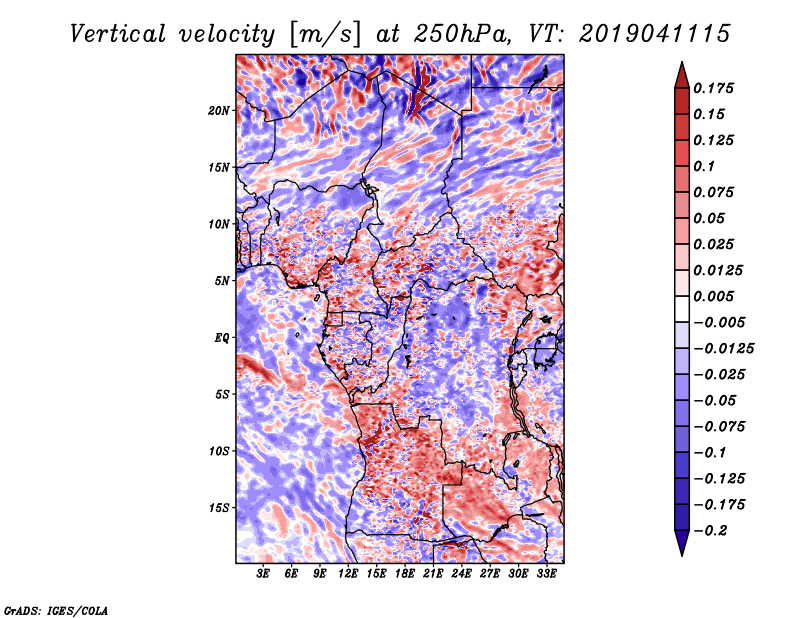 Vertical velocity [m/s] at 250hPa, VT: 2019041115

20N
15N
10N
5N
EQ
5S
10S
15S

3E 6E 9E 12E 15E 18E 21E 24E 27E 30E 33E

0.175
0.15
0.125
0.1
0.075
0.05
0.025
0.0125
0.005
−0.005
−0.0125
−0.025
−0.05
−0.075
−0.1
−0.125
−0.175
−0.2

GrADS: IGES/COLA